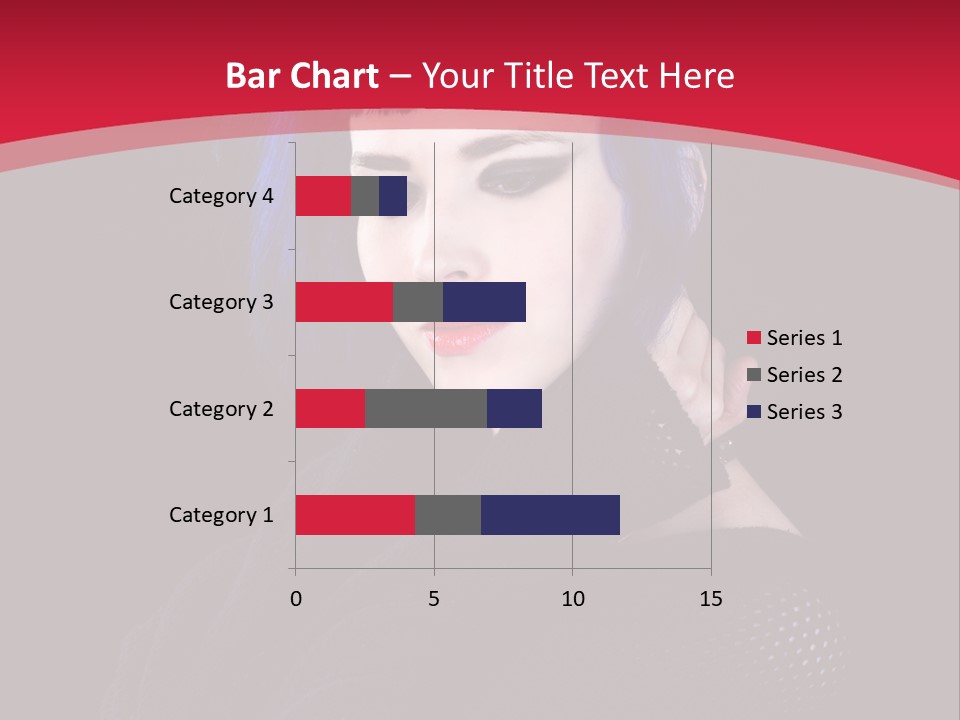 Bar Chart – Your Title Text Here

Category 4
Category 3
Category 2
Category 1

0
5
10
15

Series 1
Series 2
Series 3